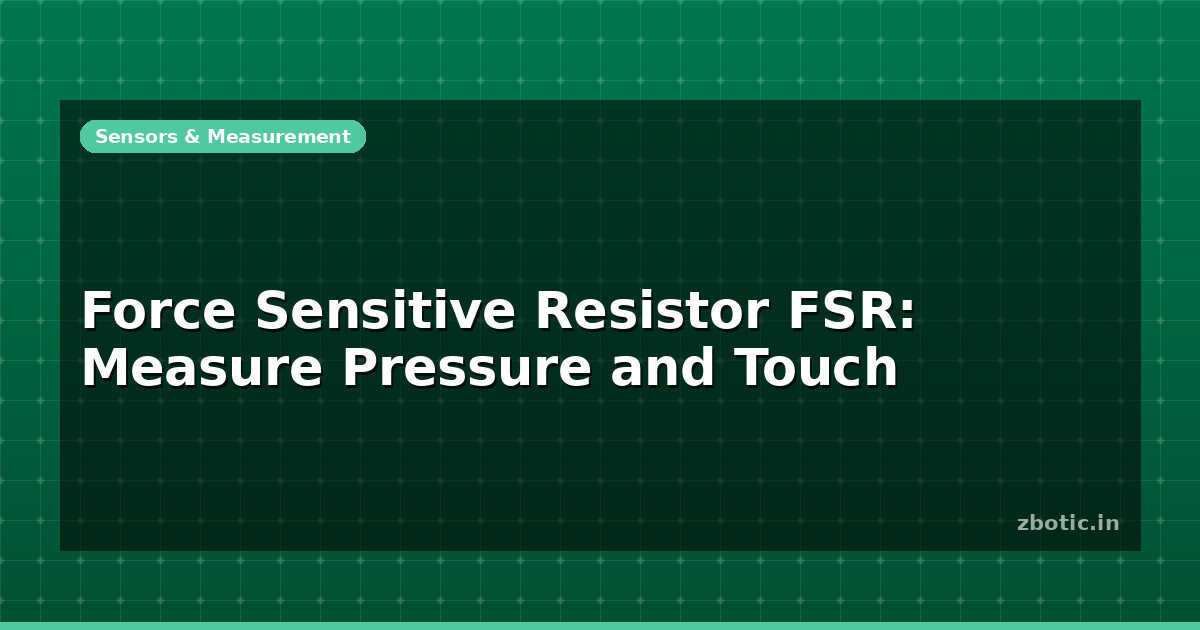 Sensors & Measurement

Force Sensitive Resistor FSR: Measure Pressure and Touch

zbotic.in